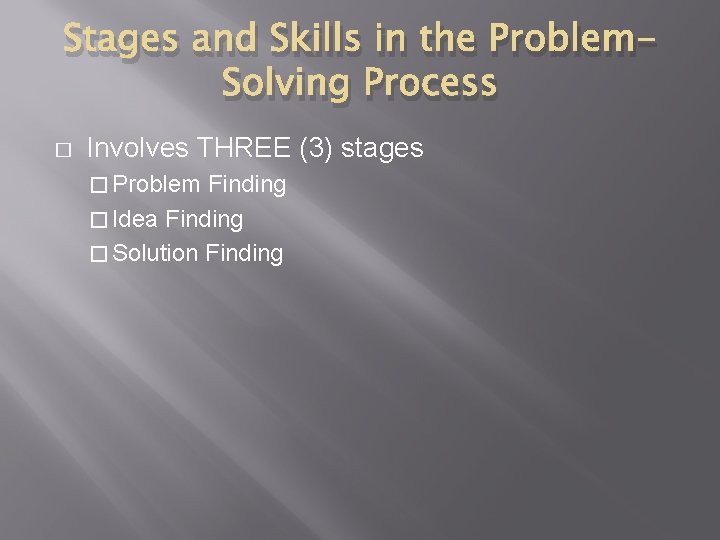 Stages and Skills in the Problem-Solving Process

□ Involves THREE (3) stages

□ Problem Finding

□ Idea Finding

□ Solution Finding